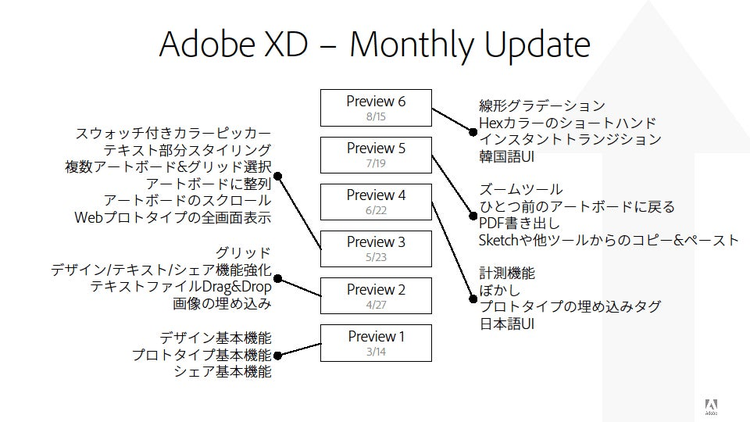 Adobe XD – Monthly Update

スウォッチ付きカラーピッカー
テキスト部分スタイリング
複数アートボード&グリッド選択
アートボードに整列
アートボードのスクロール
Webプロトタイプの全画面表示

グリッド
デザイン/テキスト/シェア機能強化
テキストファイルDrag&Drop
画像の埋め込み

デザイン基本機能
プロトタイプ基本機能
シェア基本機能

Preview 6
8/15

Preview 5
7/19

Preview 4
6/22

Preview 3
5/23

Preview 2
4/27

Preview 1
3/14

線形グラデーション
Hexカラーのショートハンド
インスタントトランジション
韓国語UI

ズームツール
ひとつ前のアートボードに戻る
PDF書き出し
Sketchや他ツールからのコピー&ペースト

計測機能
ぼかし
プロトタイプの埋め込みタグ
日本語UI

Adobe